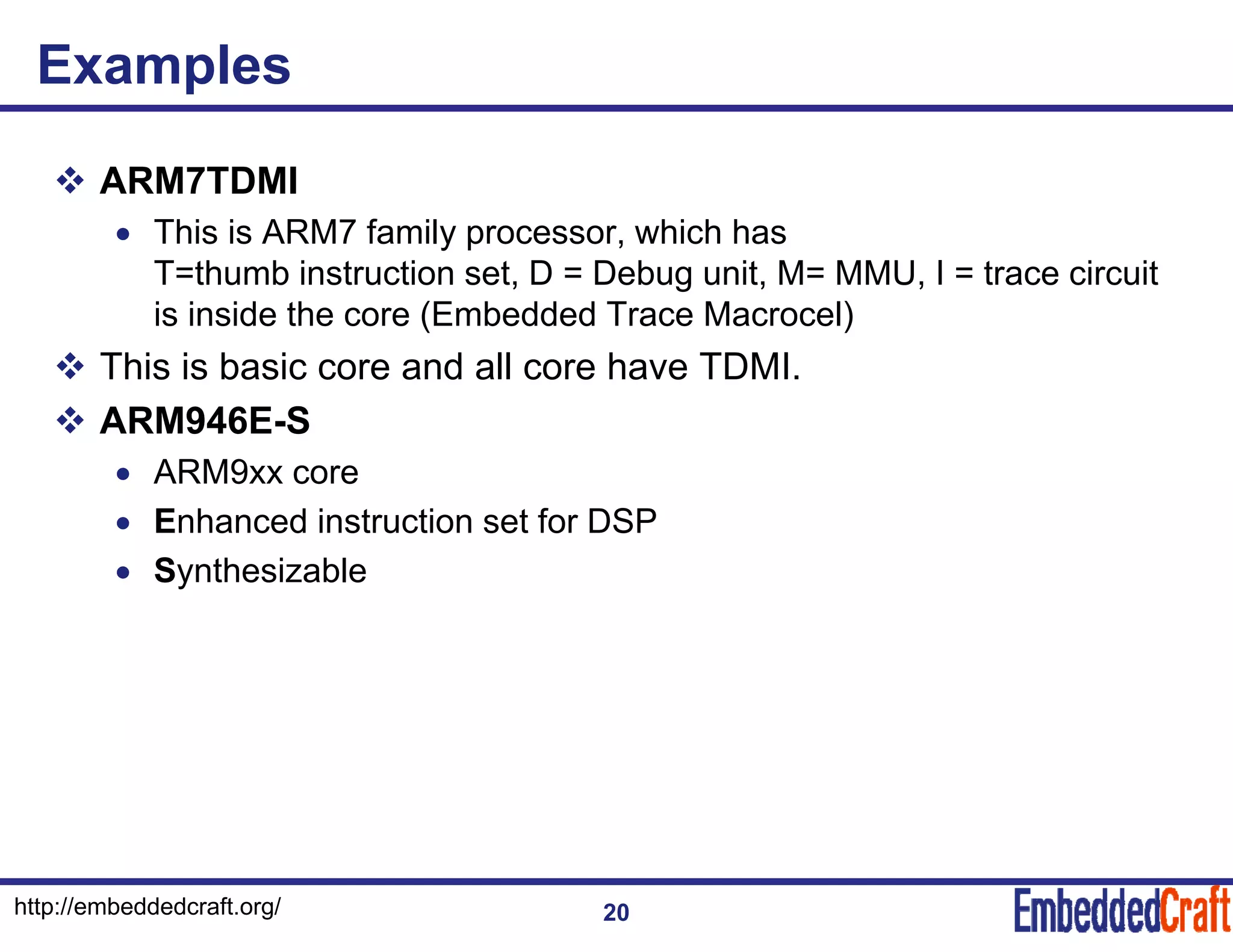 Examples

❖ ARM7TDMI
• This is ARM7 family processor, which has T=thumb instruction set, D = Debug unit, M= MMU, I = trace circuit is inside the core (Embedded Trace Macrocel)

❖ This is basic core and all core have TDMI.

❖ ARM946E-S
• ARM9xx core
• Enhanced instruction set for DSP
• Synthesizable

http://embeddedcraft.org/

20

EmbeddedCraft